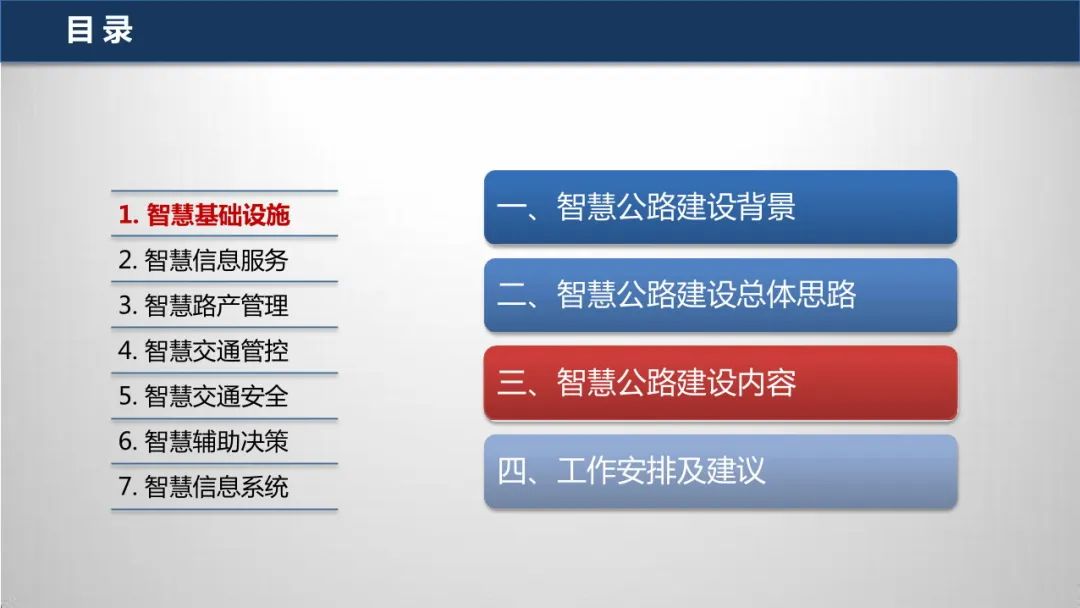 目录

1. 智慧基础设施
2. 智慧信息服务
3. 智慧路产管理
4. 智慧交通管控
5. 智慧交通安全
6. 智慧辅助决策
7. 智慧信息系统

一、智慧公路建设背景
二、智慧公路建设总体思路
三、智慧公路建设内容
四、工作安排及建议